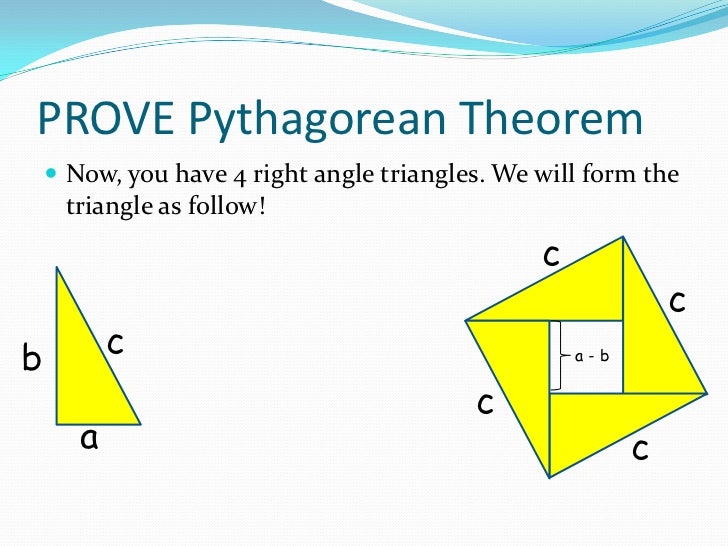 PROVE Pythagorean Theorem

Now, you have 4 right angle triangles. We will form the triangle as follow!

b

c

a

c

c

a - b

c

c